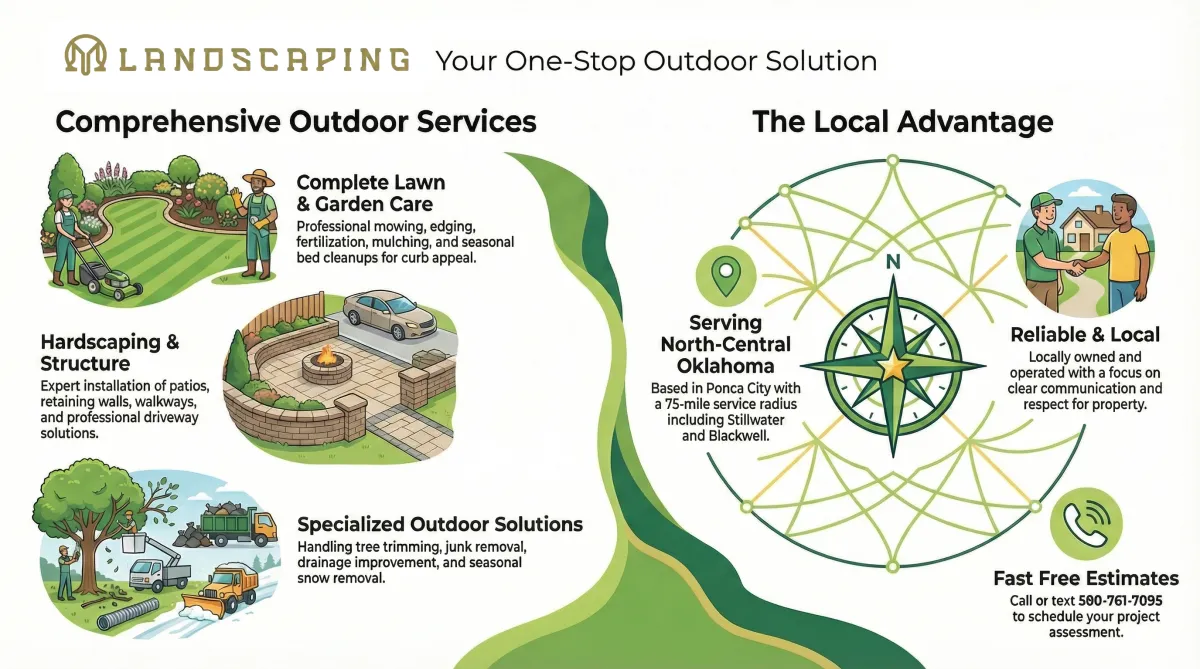 LANDSCAPING Your One-Stop Outdoor Solution

Comprehensive Outdoor Services

Complete Lawn & Garden Care
Professional mowing, edging, fertilization, mulching, and seasonal bed cleanups for curb appeal.

Hardscaping & Structure
Expert installation of patios, retaining walls, walkways, and professional driveway solutions.

Specialized Outdoor Solutions
Handling tree trimming, junk removal, drainage improvement, and seasonal snow removal.

The Local Advantage

N

Serving North-Central Oklahoma
Based in Ponca City with a 75-mile service radius including Stillwater and Blackwell.

Reliable & Local
Locally owned and operated with a focus on clear communication and respect for property.

Fast Free Estimates
Call or text 580-761-7095 to schedule your project assessment.